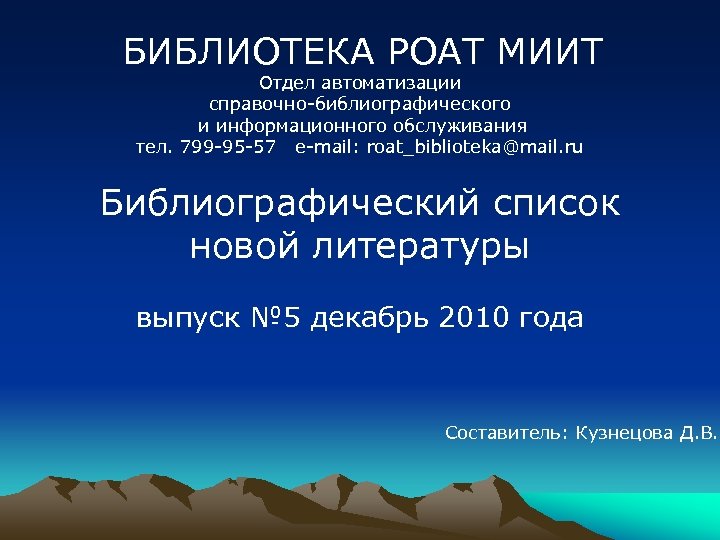 БИБЛИОТЕКА РОАТ МИИТ
Отдел автоматизации справочно-библиографического и информационного обслуживания
тел. 799-95-57 e-mail: roat_biblioteka@mail.ru

Библиографический список новой литературы

выпуск №5 декабрь 2010 года

Составитель: Кузнецова Д.В.